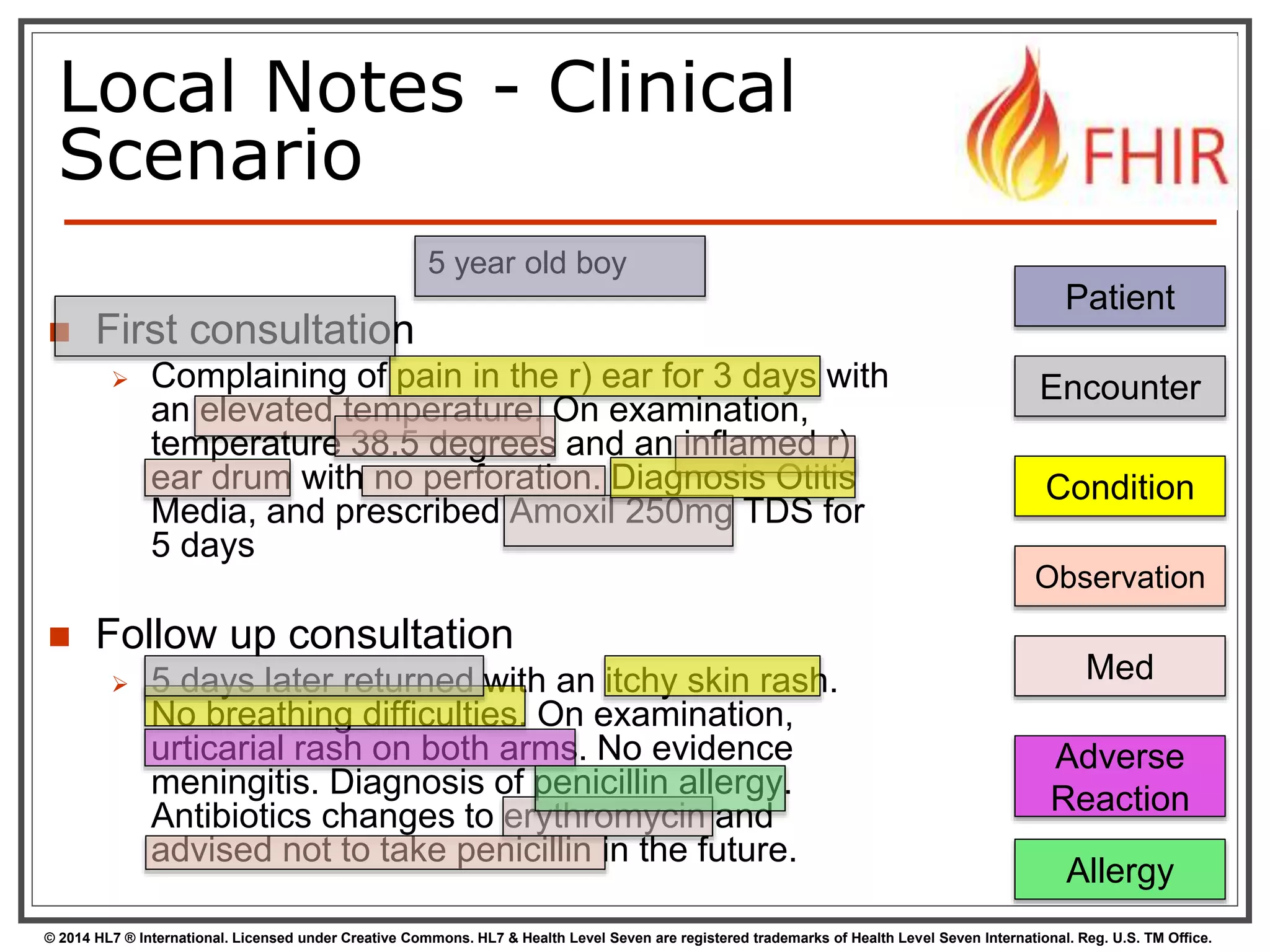 Local Notes - Clinical Scenario

FHIR

5 year old boy

First consultation

Complaining of pain in the r) ear for 3 days with an elevated temperature. On examination, temperature 38.5 degrees and an inflamed r) ear drum with no perforation. Diagnosis Otitis Media, and prescribed Amoxil 250mg TDS for 5 days

Follow up consultation

5 days later returned with an itchy skin rash. No breathing difficulties. On examination, urticarial rash on both arms. No evidence meningitis. Diagnosis of penicillin allergy. Antibiotics changes to erythromycin and advised not to take penicillin in the future.

Patient

Encounter

Condition

Observation

Med

Adverse Reaction

Allergy

© 2014 HL7 ® International. Licensed under Creative Commons. HL7 & Health Level Seven are registered trademarks of Health Level Seven International. Reg. U.S. TM Office.